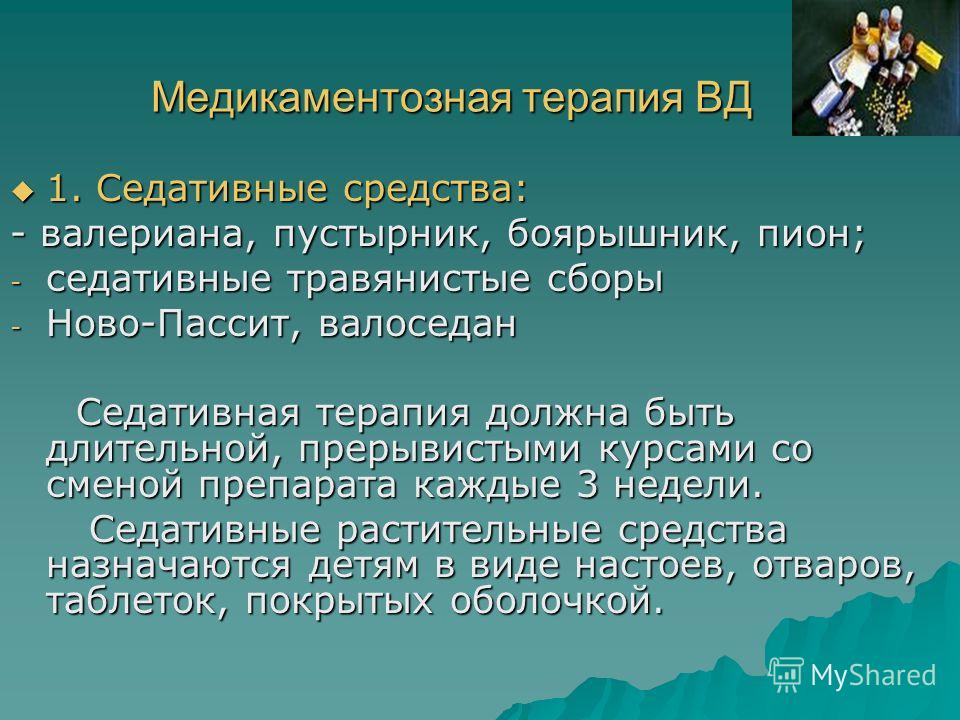 Медикаментозная терапия ВД

1. Седативные средства:
- валериана, пустырник, боярышник, пион;
- седативные травянистые сборы
- Ново-Пассит, валоседан

Седативная терапия должна быть длительной, прерывистыми курсами со сменой препарата каждые 3 недели.

Седативные растительные средства назначаются детям в виде настоев, отваров, таблеток, покрытых оболочкой.

MyShared